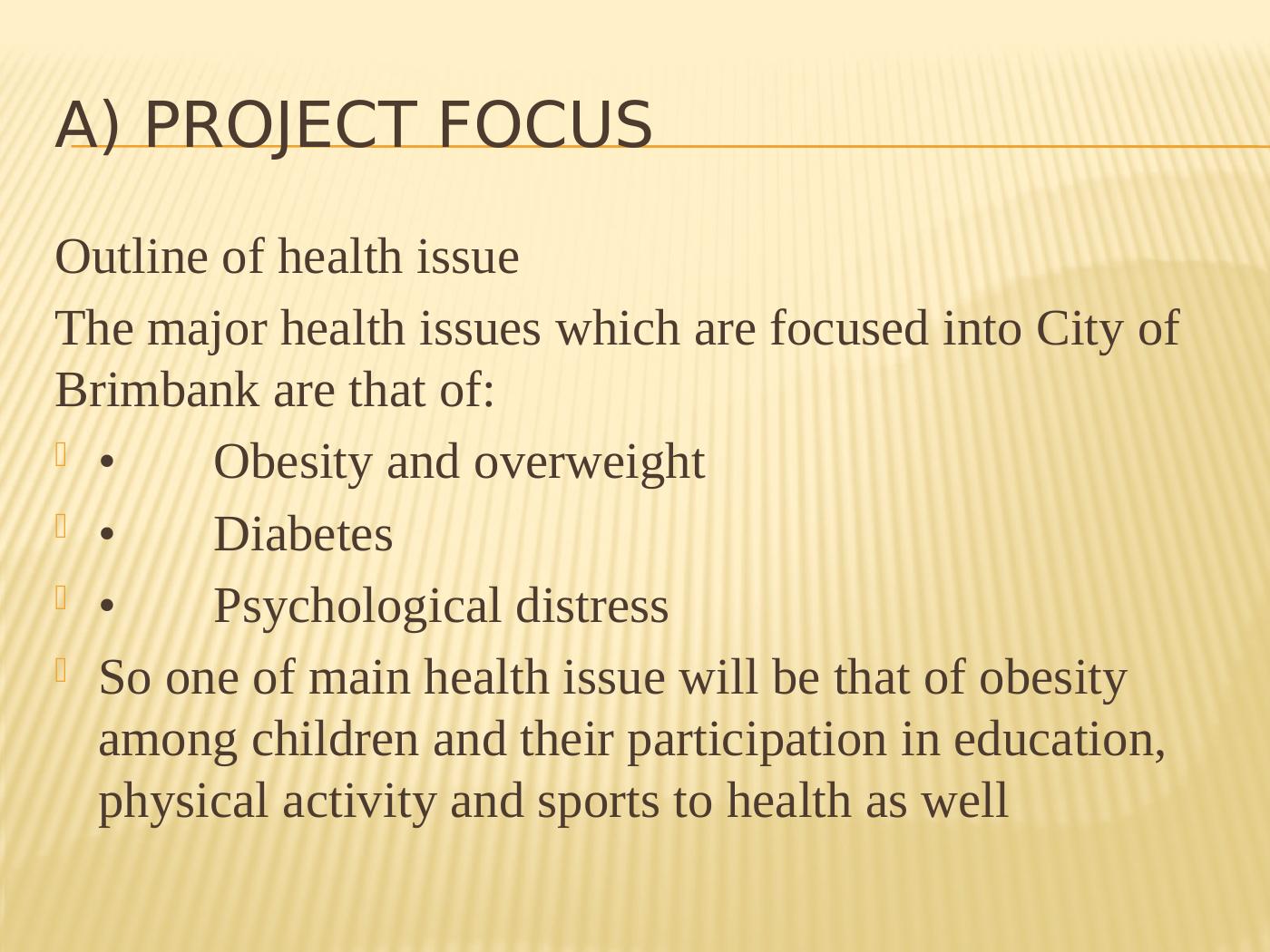 A) PROJECT FOCUS

Outline of health issue

The major health issues which are focused into City of Brimbank are that of:

• Obesity and overweight

• Diabetes

• Psychological distress

So one of main health issue will be that of obesity among children and their participation in education, physical activity and sports to health as well